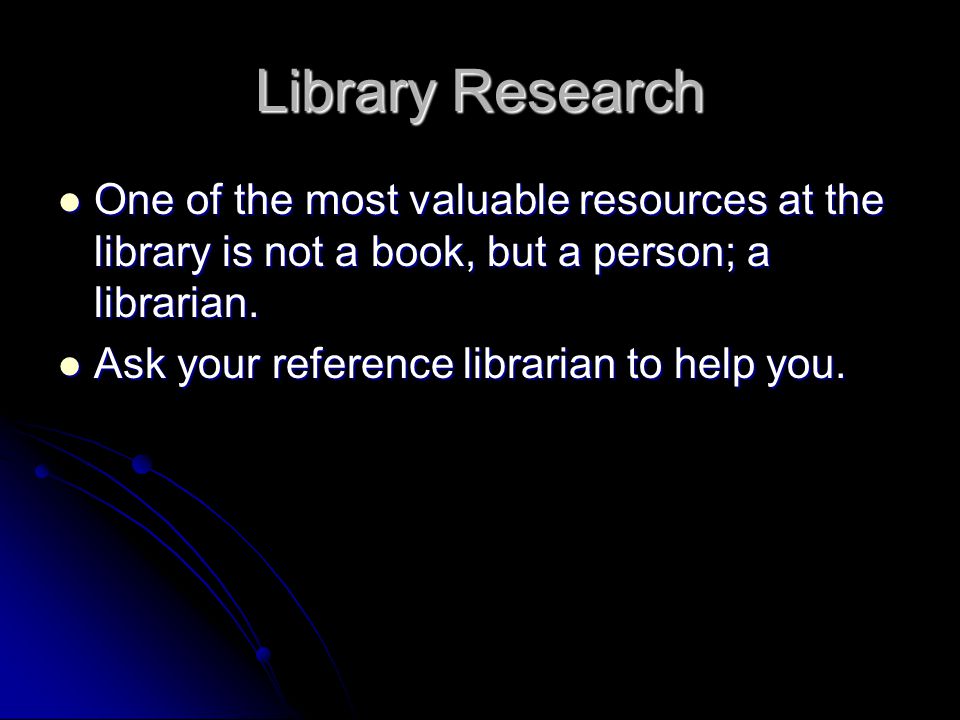 Library Research

- One of the most valuable resources at the library is not a book, but a person; a librarian.
- Ask your reference librarian to help you.